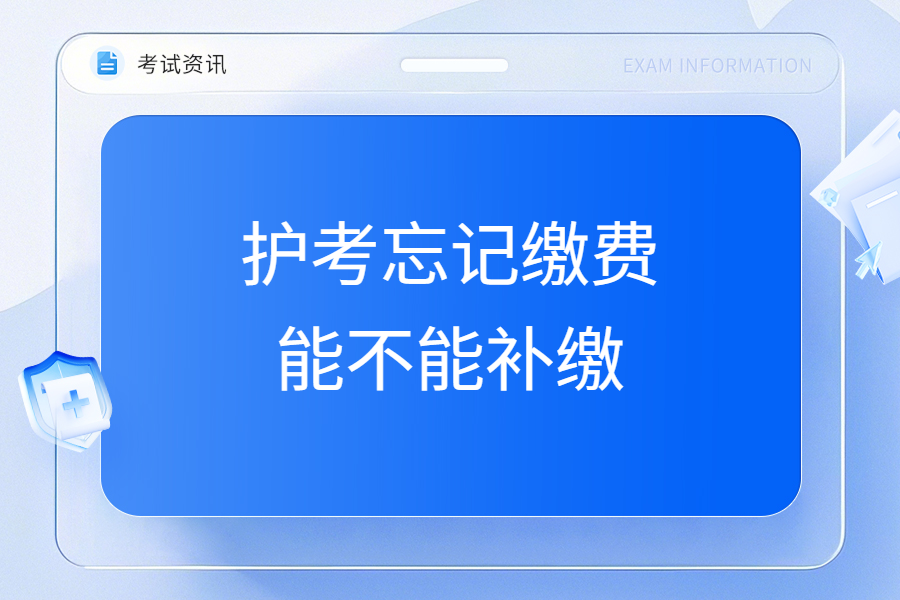 考试资讯

EXAM INFORMATION

护考忘记缴费
能不能补缴